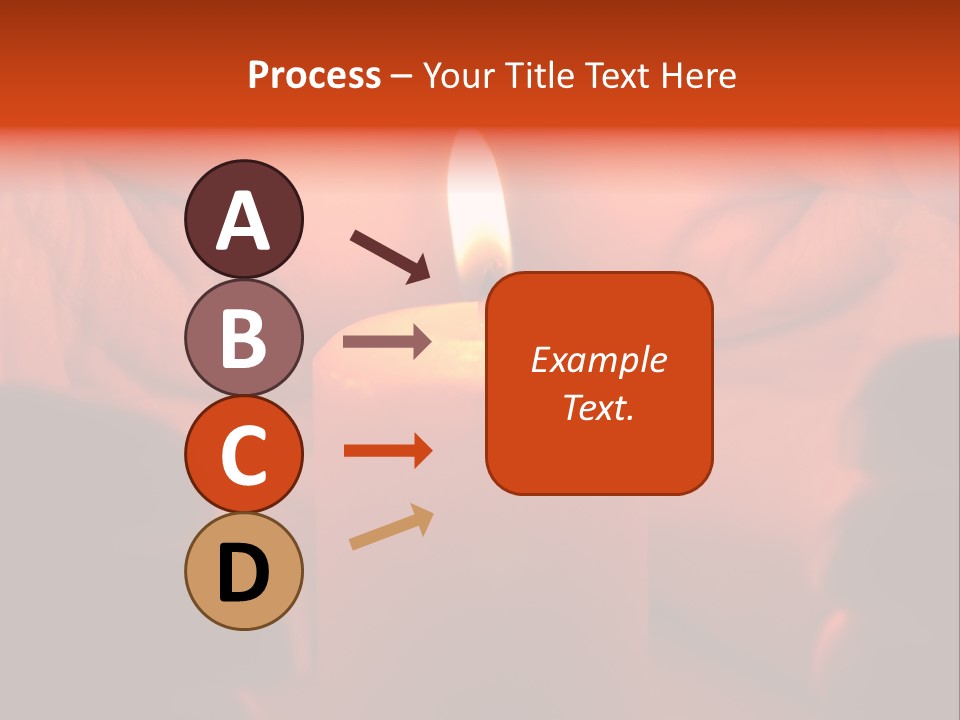 Process – Your Title Text Here

A

B

C

D

Example Text.